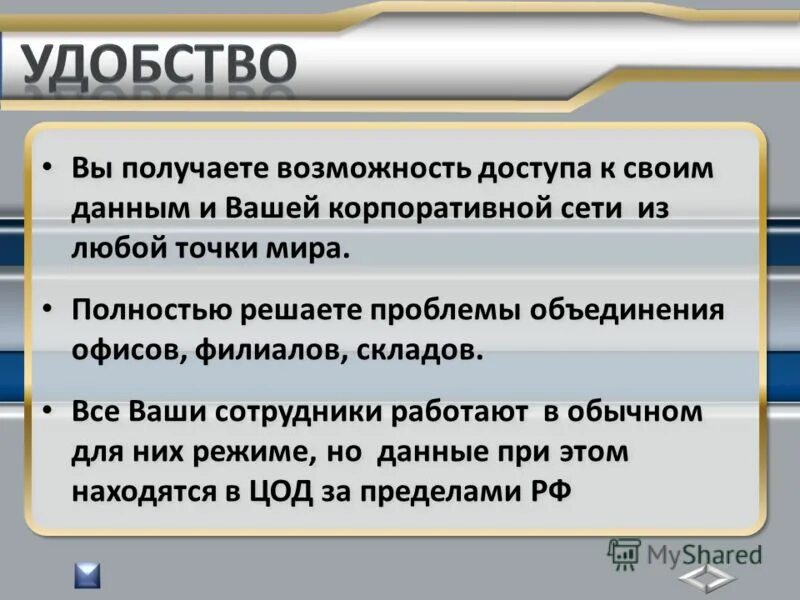 УДОБСТВО

• Вы получаете возможность доступа к своим данным и Вашей корпоративной сети из любой точки мира.

• Полностью решаете проблемы объединения офисов, филиалов, складов.

• Все Ваши сотрудники работают в обычном для них режиме, но данные при этом находятся в ЦОД за пределами РФ

MyShared